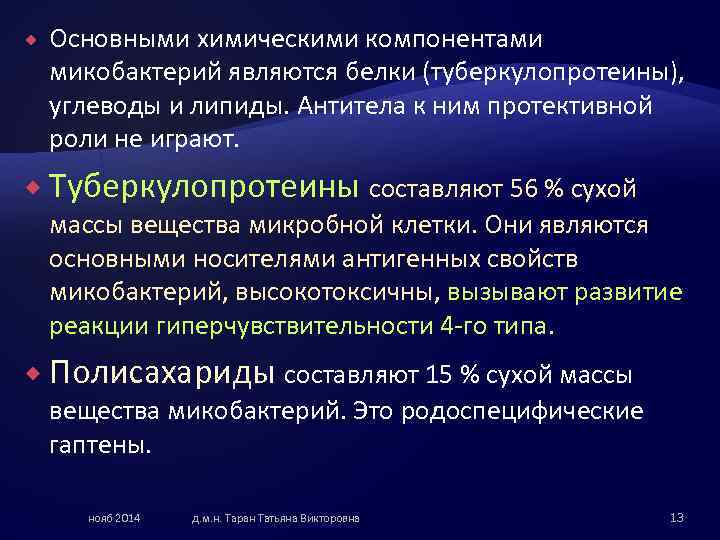 Основными химическими компонентами микобактерий являются белки (туберкулопротеины), углеводы и липиды. Антитела к ним протективной роли не играют.

Туберкулопротеины составляют 56 % сухой массы вещества микробной клетки. Они являются основными носителями антигенных свойств микобактерий, высокотоксичны, вызывают развитие реакции гиперчувствительности 4-го типа.

Полисахариды составляют 15 % сухой массы вещества микобактерий. Это родоспецифические гаптены.

нояб 2014

д.м.н. Таран Татьяна Викторовна

13